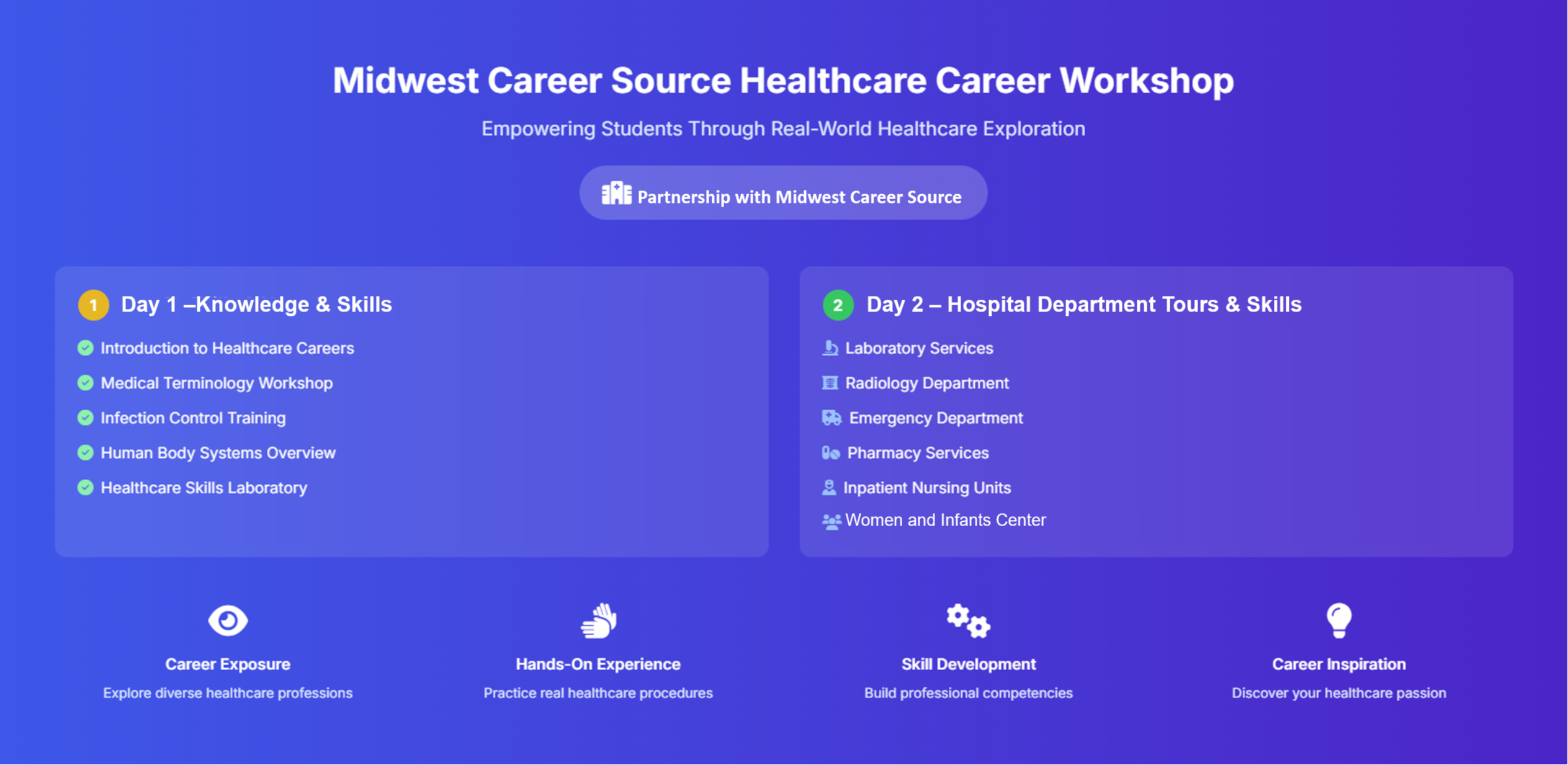 Midwest Career Source Healthcare Career Workshop

Empowering Students Through Real-World Healthcare Exploration

Partnership with Midwest Career Source

1 Day 1 –Knowledge & Skills

Introduction to Healthcare Careers
Medical Terminology Workshop
Infection Control Training
Human Body Systems Overview
Healthcare Skills Laboratory

2 Day 2 – Hospital Department Tours & Skills

Laboratory Services
Radiology Department
Emergency Department
Pharmacy Services
Inpatient Nursing Units
Women and Infants Center

Career Exposure
Explore diverse healthcare professions

Hands-On Experience
Practice real healthcare procedures

Skill Development
Build professional competencies

Career Inspiration
Discover your healthcare passion